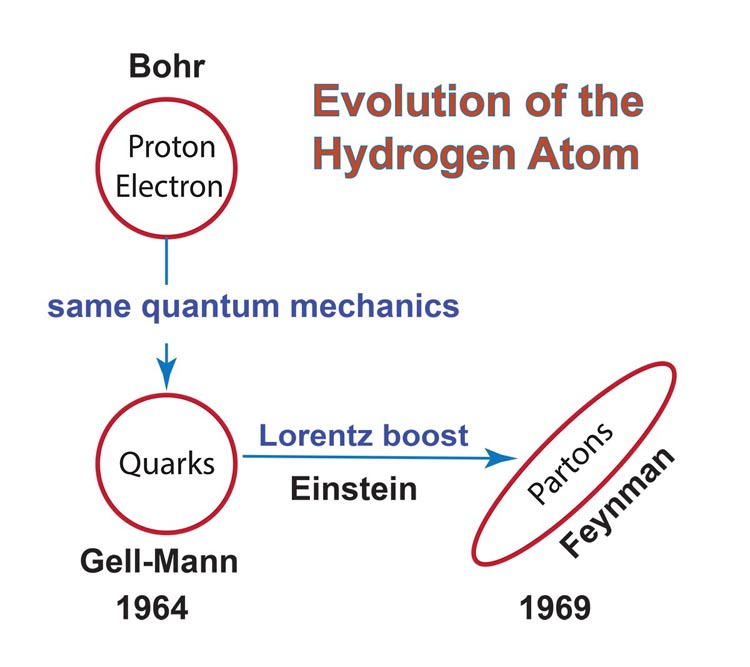 Bohr

Evolution of the Hydrogen Atom

Proton
Electron

same quantum mechanics

Quarks

Lorentz boost

Einstein

Partons

Feynman

Gell-Mann

1964

1969